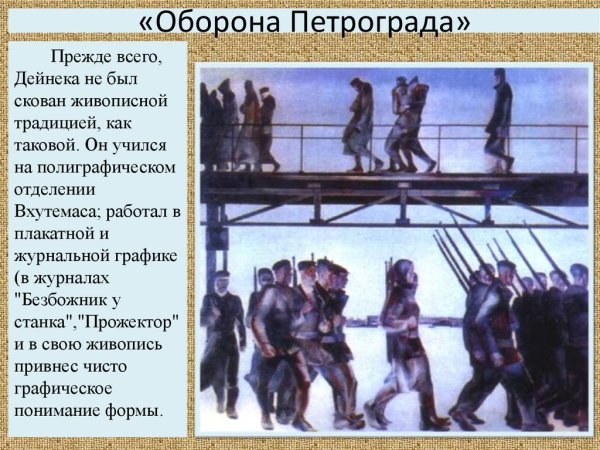 «Оборона Петрограда»

Прежде всего, Дейнека не был скован живописной традицией, как таковой. Он учился на полиграфическом отделении Вхутемаса; работал в плакатной и журнальной графике (в журналах "Безбожник у станка","Прожектор" и в свою живопись привнес чисто графическое понимание формы.